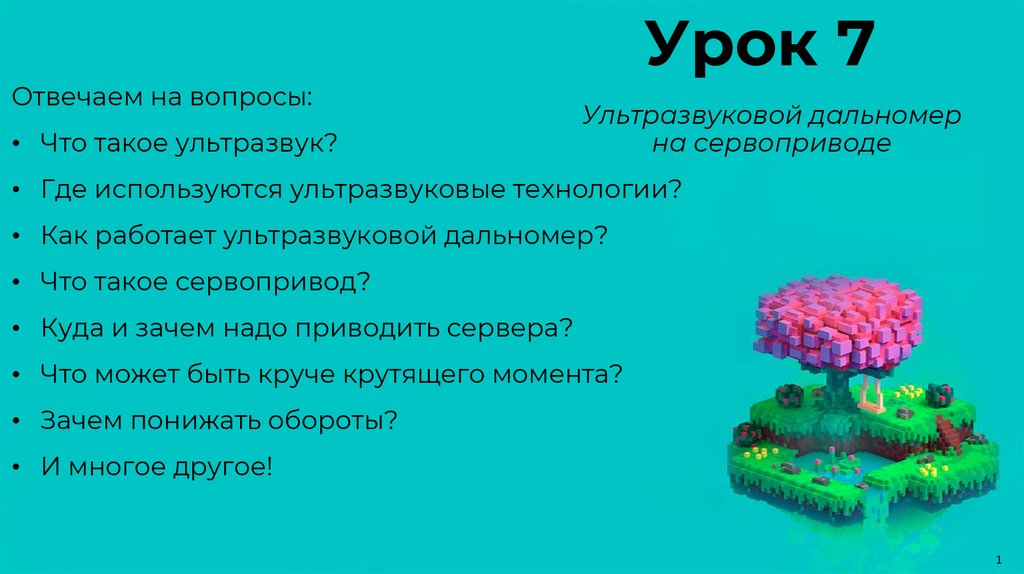 Урок 7

Ультразвуковой дальномер на сервоприводе

Отвечаем на вопросы:

• Что такое ультразвук?

• Где используются ультразвуковые технологии?

• Как работает ультразвуковой дальномер?

• Что такое сервопривод?

• Куда и зачем надо приводить сервера?

• Что может быть круче крутящего момента?

• Зачем понижать обороты?

• И многое другое!

1